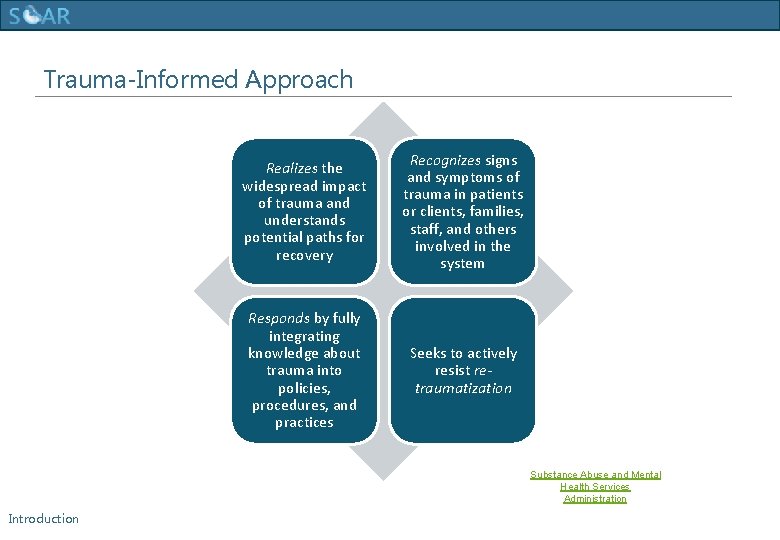 SOAR

Trauma-Informed Approach

Realizes the widespread impact of trauma and understands potential paths for recovery

Recognizes signs and symptoms of trauma in patients or clients, families, staff, and others involved in the system

Responds by fully integrating knowledge about trauma into policies, procedures, and practices

Seeks to actively resist re-traumatization

Substance Abuse and Mental Health Services Administration

Introduction